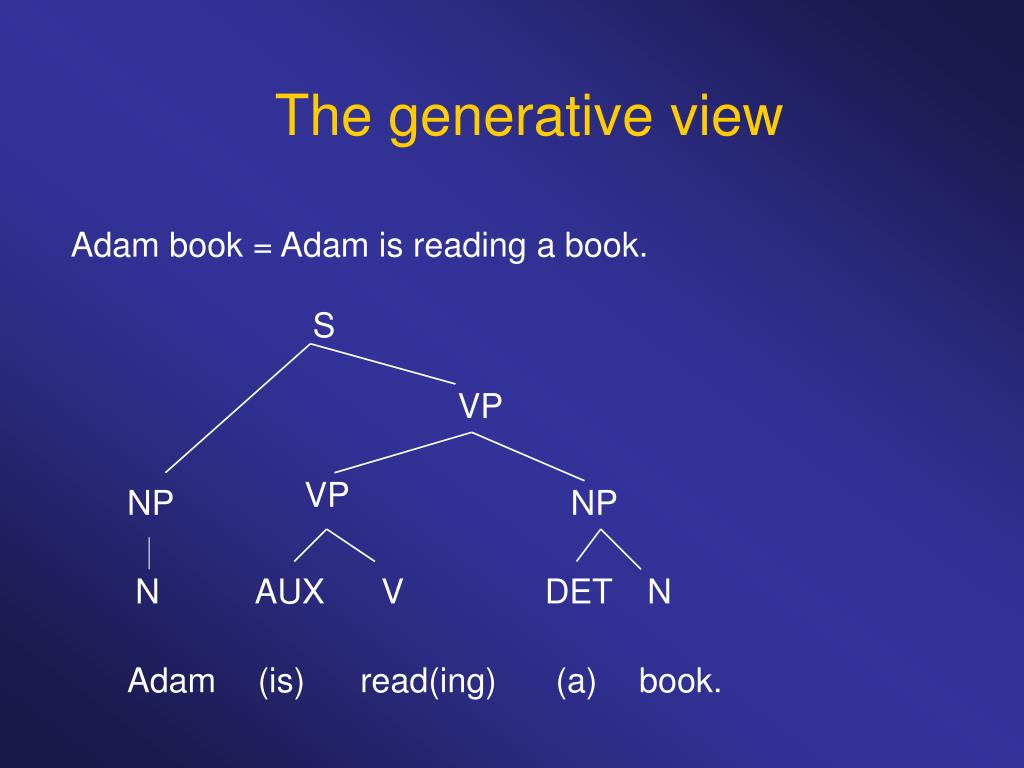 The generative view

Adam book = Adam is reading a book.

S
VP
NP
VP
NP
N
AUX
V
DET
N

Adam (is) read(ing) (a) book.